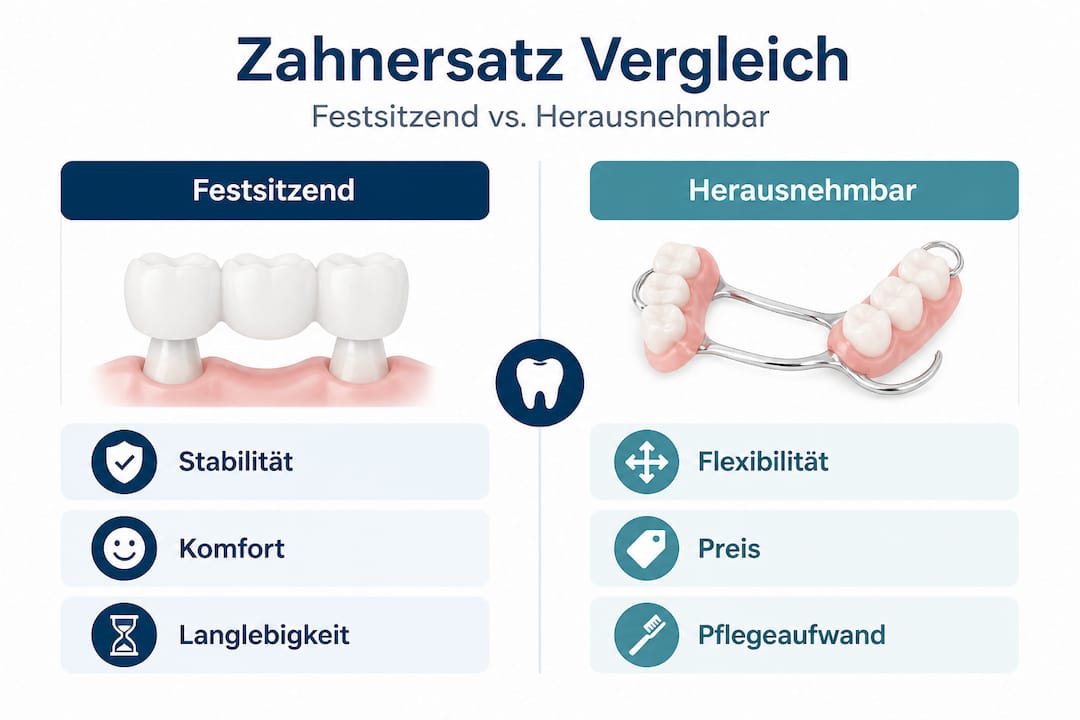 Zahnersatz Vergleich

Festsitzend vs. Herausnehmbar

Festsitzend

Stabilität

Komfort

Langlebigkeit

Herausnehmbar

Flexibilität

Preis

Pflegeaufwand